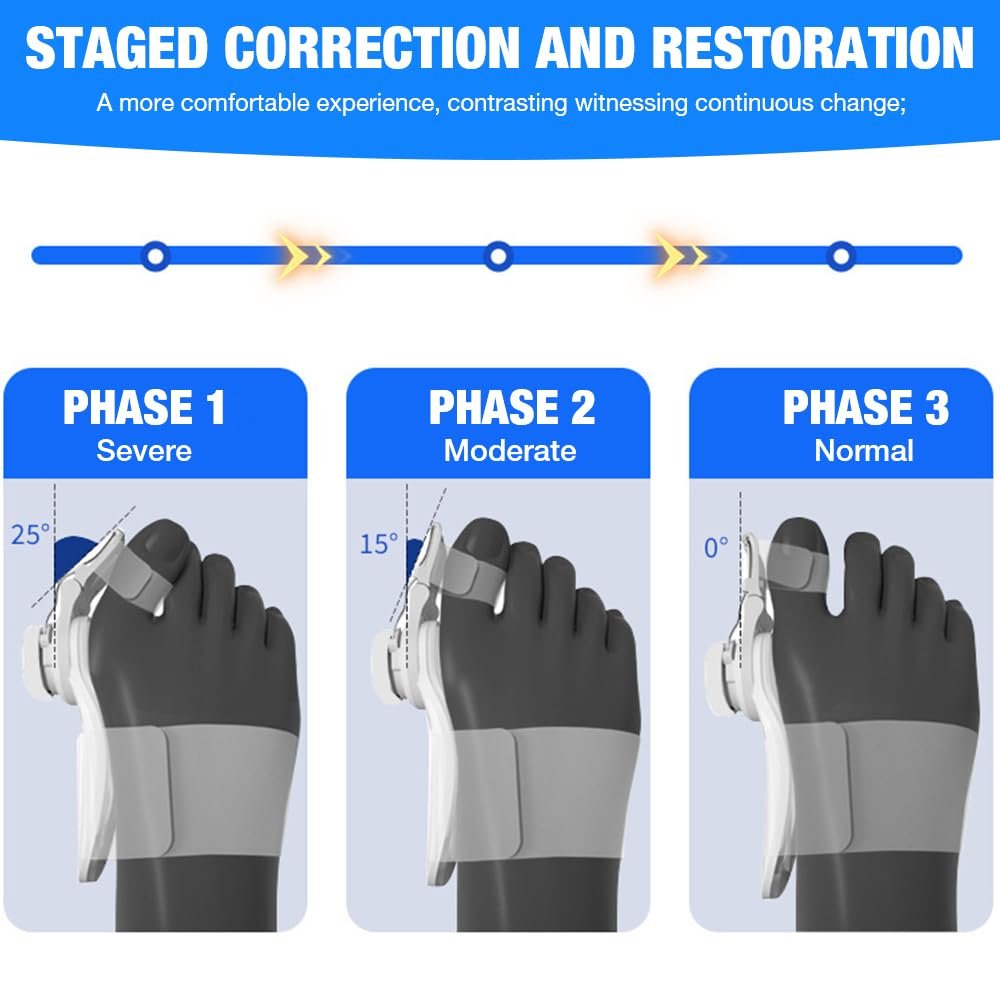 STAGED CORRECTION AND RESTORATION

A more comfortable experience, contrasting witnessing continuous change;

PHASE 1
Severe

25°

PHASE 2
Moderate

15°

PHASE 3
Normal

0°